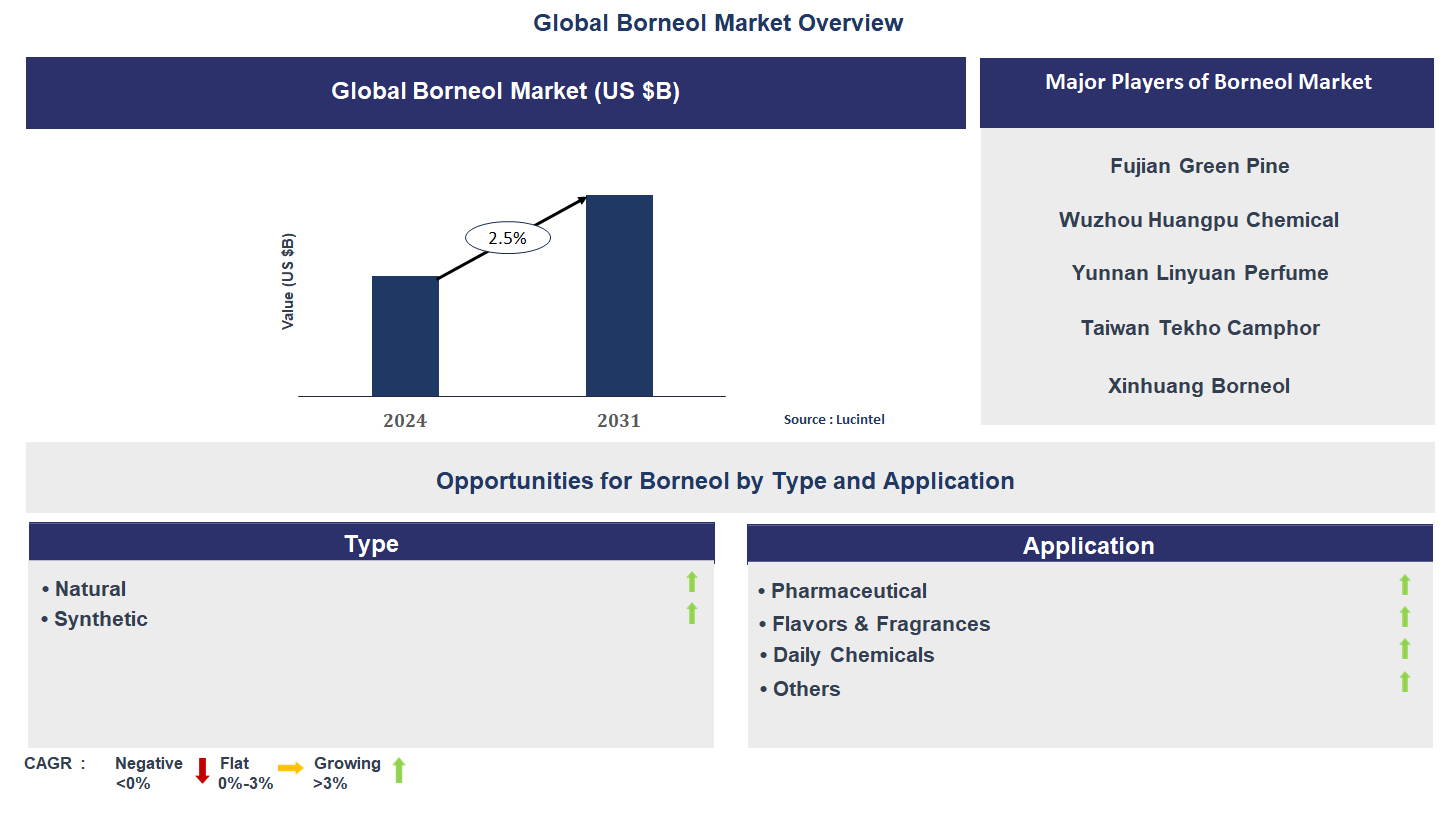 Global Borneol Market Overview

Global Borneol Market (US $B)

Value (US $B)

2.5%

2024

2031

Source : Lucintel

Major Players of Borneol Market

Fujian Green Pine

Wuzhou Huangpu Chemical

Yunnan Linyuan Perfume

Taiwan Tekho Camphor

Xinhuang Borneol

Opportunities for Borneol by Type and Application

Type

• Natural
• Synthetic

Application

• Pharmaceutical
• Flavors & Fragrances
• Daily Chemicals
• Others

CAGR : Negative <0% Flat 0%-3% Growing >3%